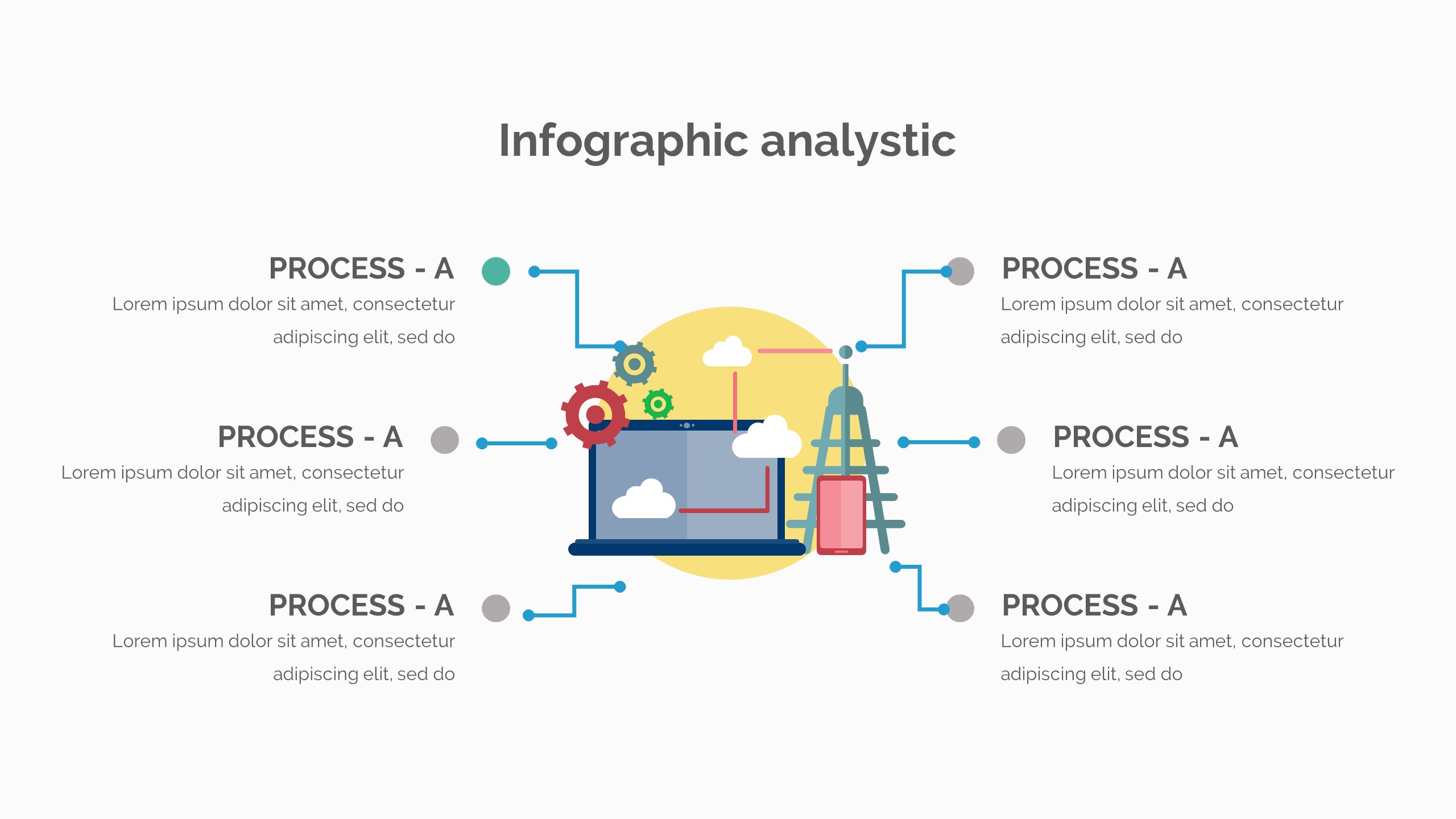 Infographic analystic

PROCESS - A
Lorem ipsum dolor sit amet, consectetur adipiscing elit, sed do

PROCESS - A
Lorem ipsum dolor sit amet, consectetur adipiscing elit, sed do

PROCESS - A
Lorem ipsum dolor sit amet, consectetur adipiscing elit, sed do

PROCESS - A
Lorem ipsum dolor sit amet, consectetur adipiscing elit, sed do

PROCESS - A
Lorem ipsum dolor sit amet, consectetur adipiscing elit, sed do

PROCESS - A
Lorem ipsum dolor sit amet, consectetur adipiscing elit, sed do